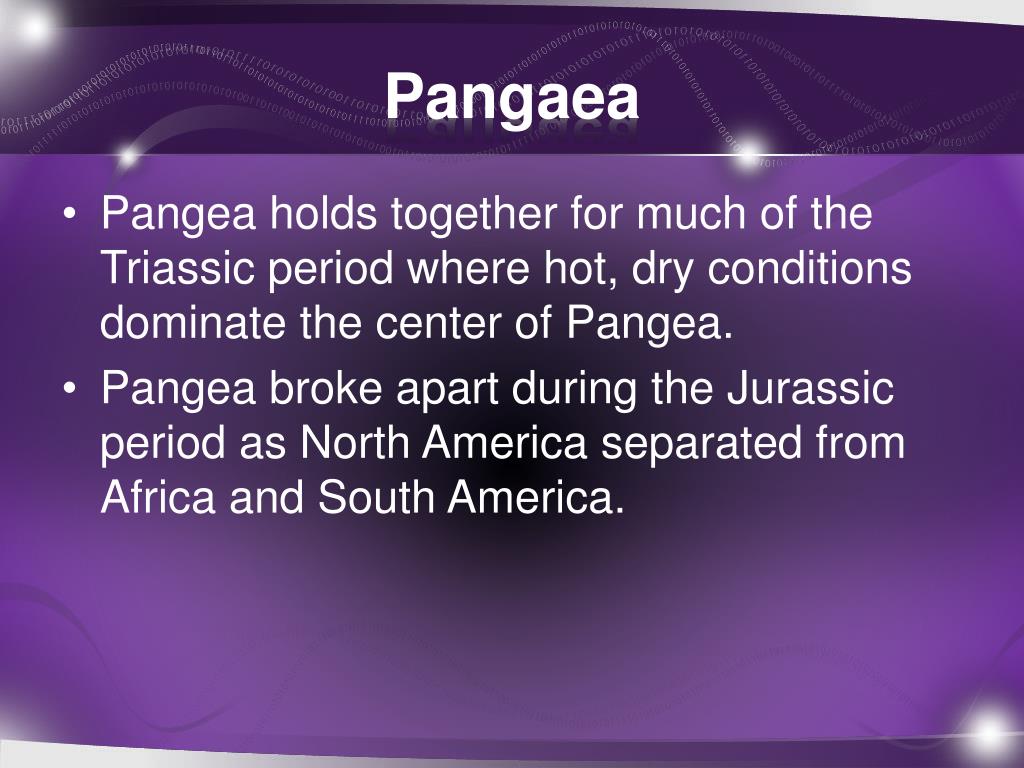 Pangaea

• Pangea holds together for much of the Triassic period where hot, dry conditions dominate the center of Pangea.
• Pangea broke apart during the Jurassic period as North America separated from Africa and South America.